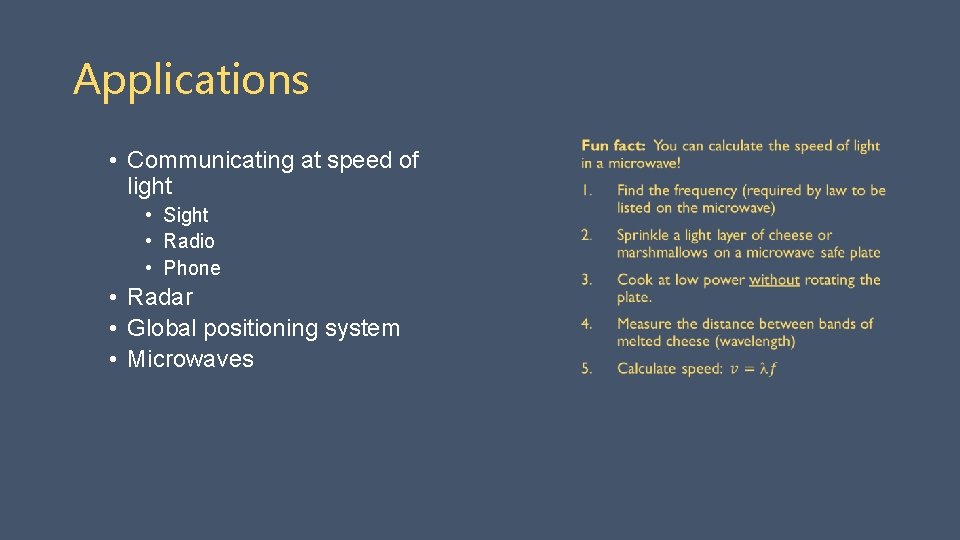 Applications

• Communicating at speed of light
  • Sight
  • Radio
  • Phone
• Radar
• Global positioning system
• Microwaves

Fun fact: You can calculate the speed of light in a microwave!

1. Find the frequency (required by law to be listed on the microwave)
2. Sprinkle a light layer of cheese or marshmallows on a microwave safe plate
3. Cook at low power without rotating the plate.
4. Measure the distance between bands of melted cheese (wavelength)
5. Calculate speed: $v = \lambda f$